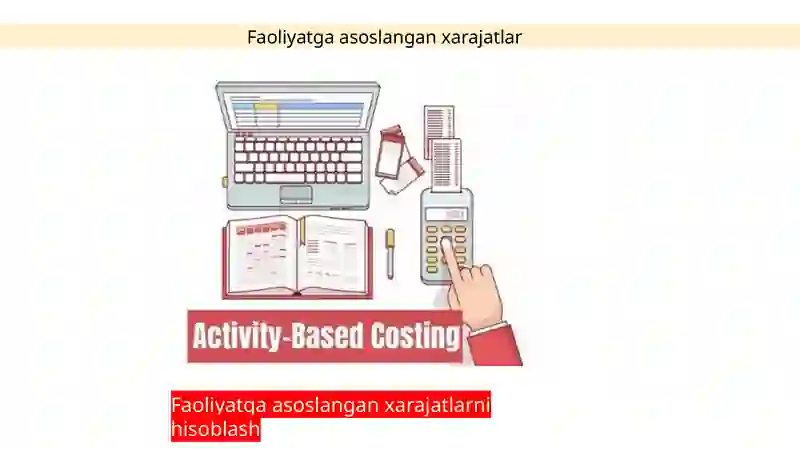 Faoliyatga asoslangan xarajatlar

Activity-Based Costing

Faoliyatqa asoslangan xarajatlarni hisoblash